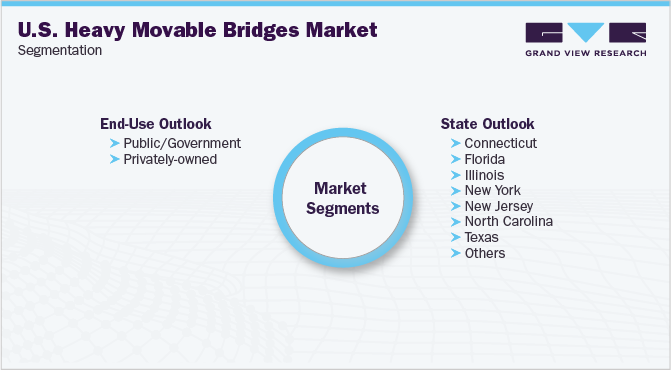 U.S. Heavy Movable Bridges Market
Segmentation

GRAND VIEW RESEARCH

End-Use Outlook
Public/Government
Privately-owned

Market Segments

State Outlook
Connecticut
Florida
Illinois
New York
New Jersey
North Carolina
Texas
Others